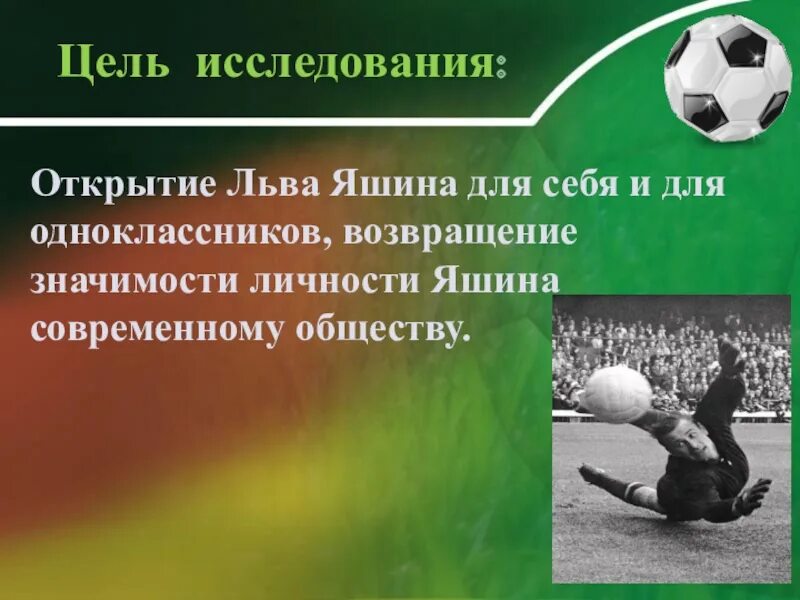 Цель исследования:

Открытие Льва Яшина для себя и для одноклассников, возвращение значимости личности Яшина современному обществу.